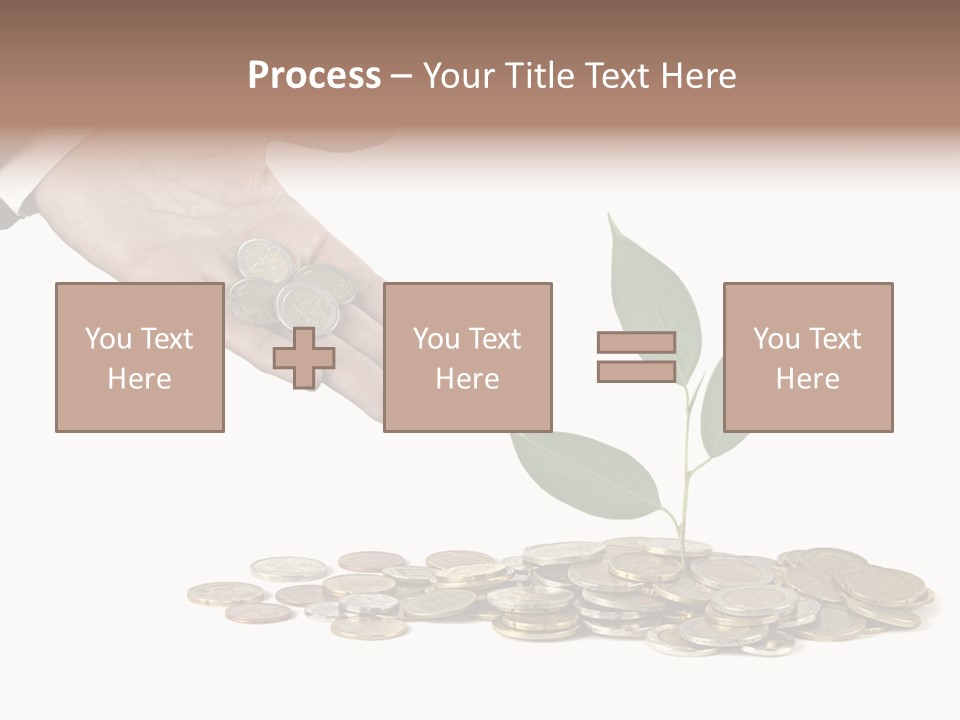 Process – Your Title Text Here

You Text Here

You Text Here

You Text Here